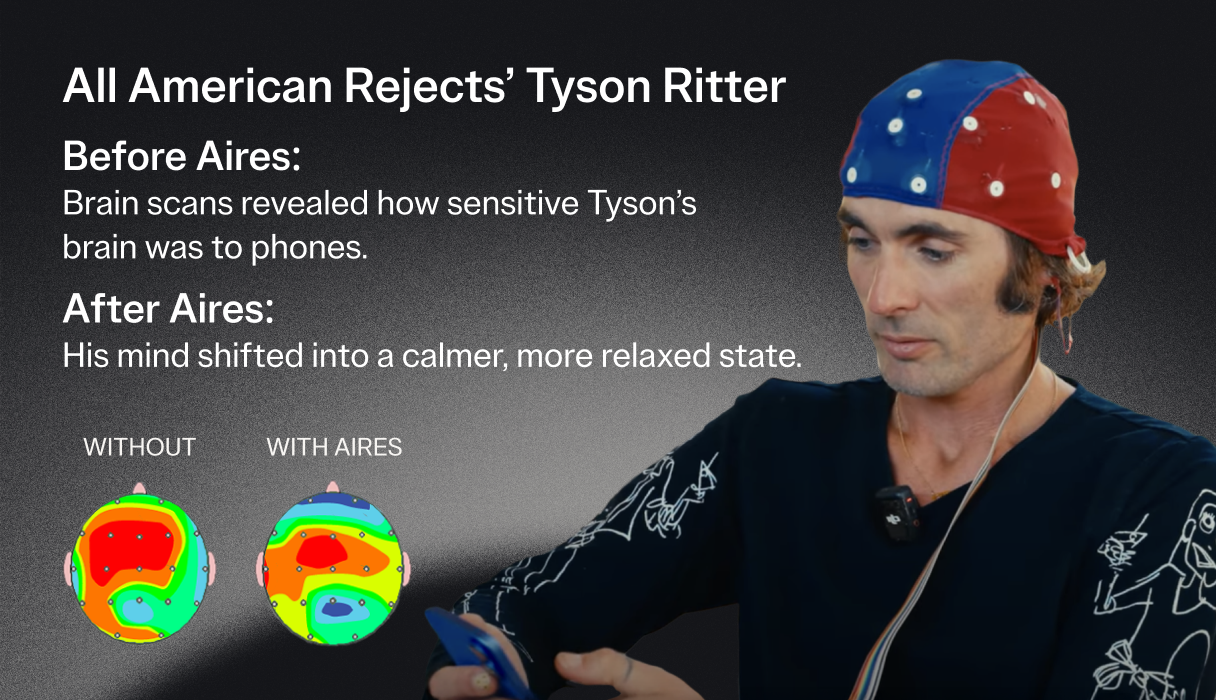 All American Rejects' Tyson Ritter

Before Aires:
Brain scans revealed how sensitive Tyson's brain was to phones.

After Aires:
His mind shifted into a calmer, more relaxed state.

WITHOUT

WITH AIRES